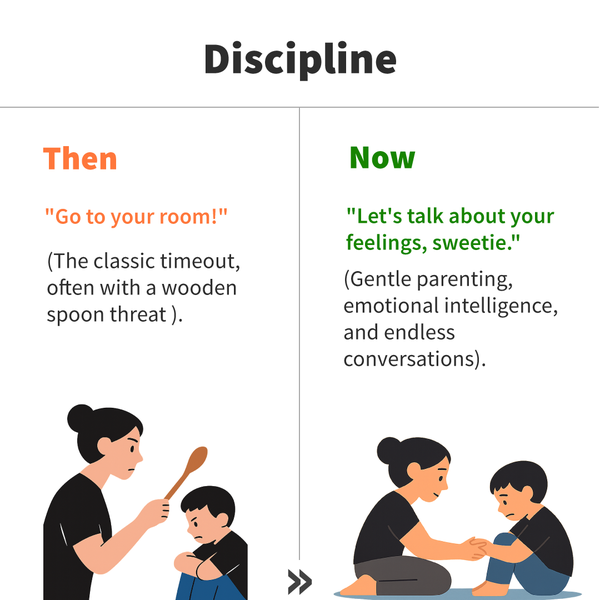 Discipline

Then

"Go to your room!"

(The classic timeout, often with a wooden spoon threat ).

Now

"Let's talk about your feelings, sweetie."

(Gentle parenting, emotional intelligence, and endless conversations).

»